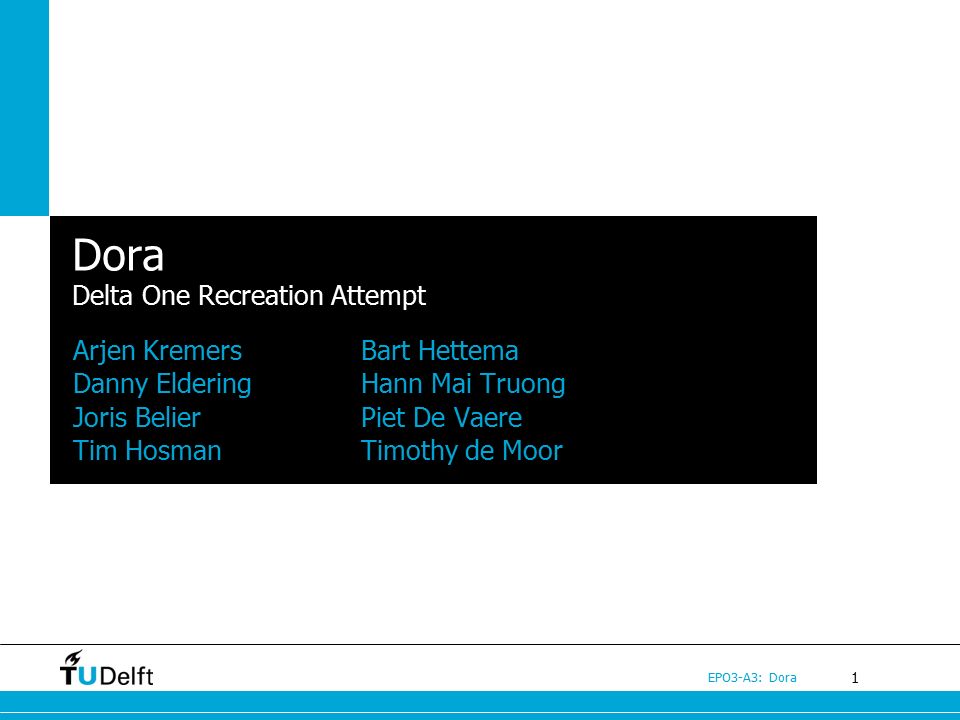 Dora
Delta One Recreation Attempt

Arjen Kremers
Danny Eldering
Joris Belier
Tim Hosman

Bart Hettema
Hann Mai Truong
Piet De Vaere
Timothy de Moor

TUDelft

EPO3-A3: Dora

1